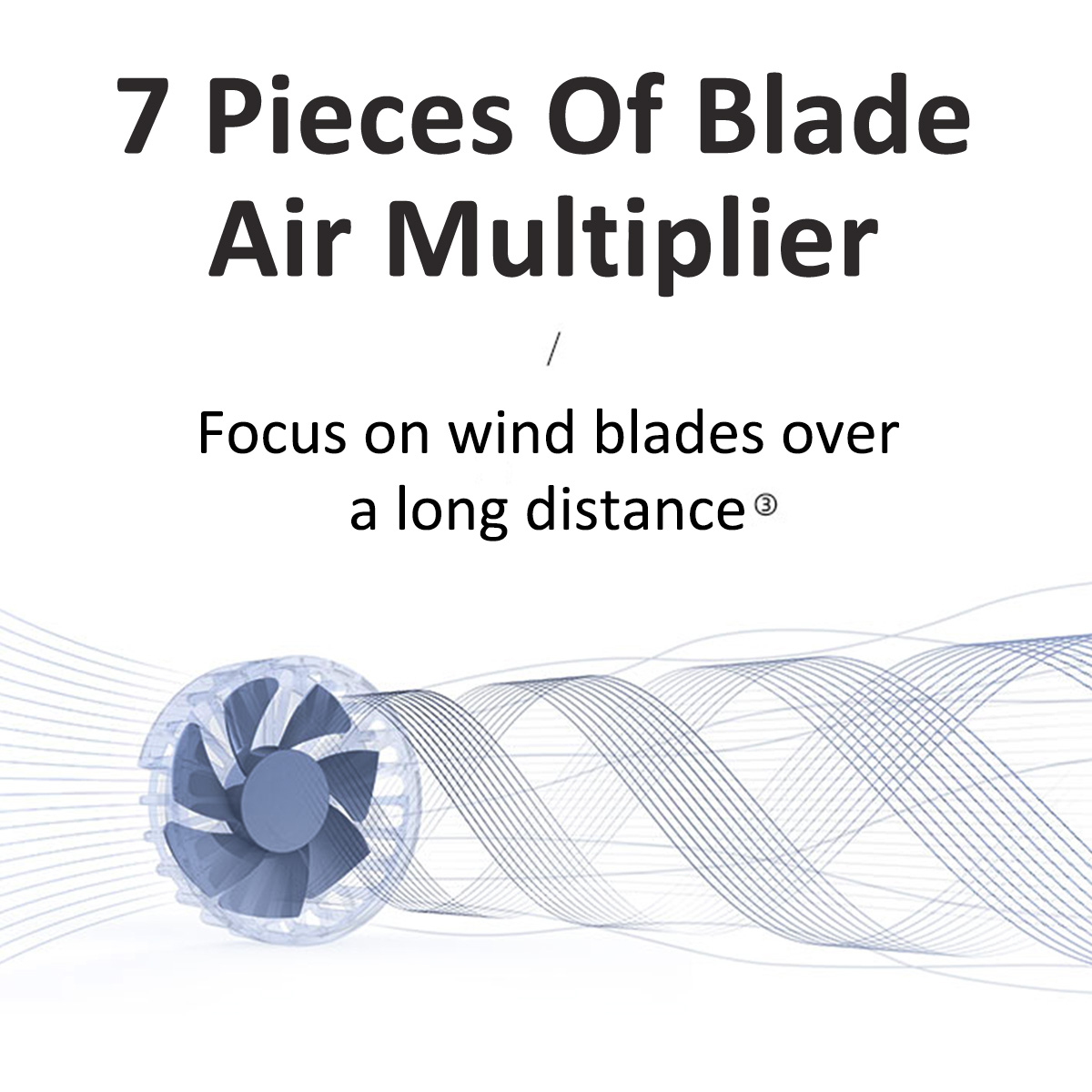 7 Pieces Of Blade Air Multiplier

/

Focus on wind blades over a long distance③